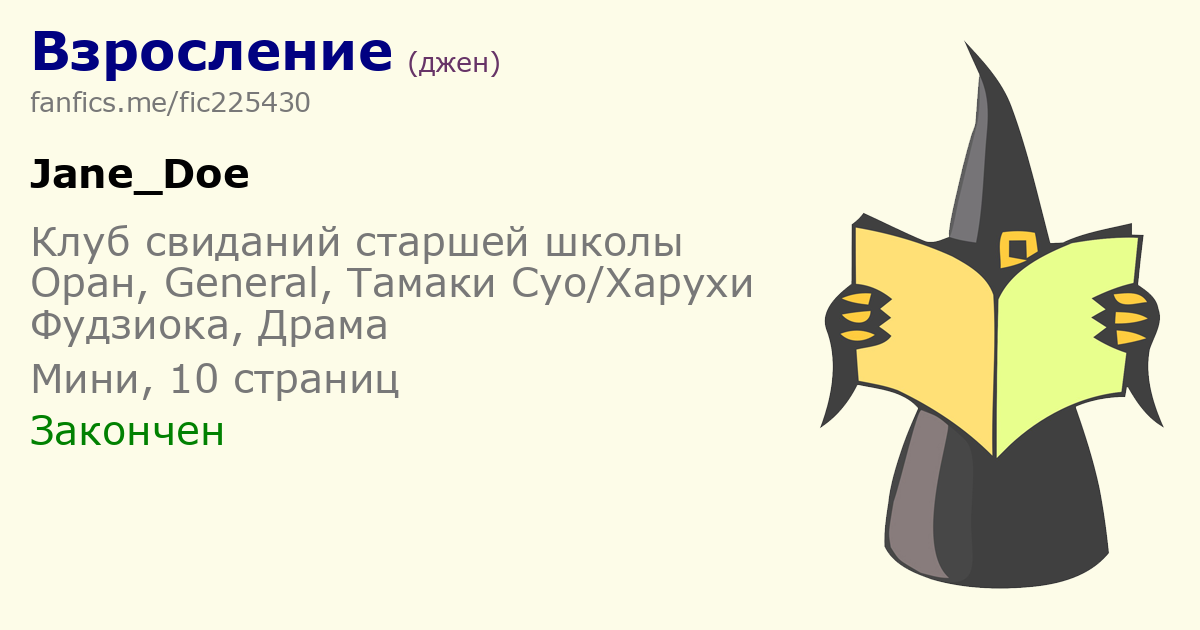 Взросление (джен)

fanfics.me/fic225430

Jane_Doe

Клуб свиданий старшей школы Оран, General, Тамаки Суо/Харухи Фудзиока, Драма

Мини, 10 страниц

Закончен